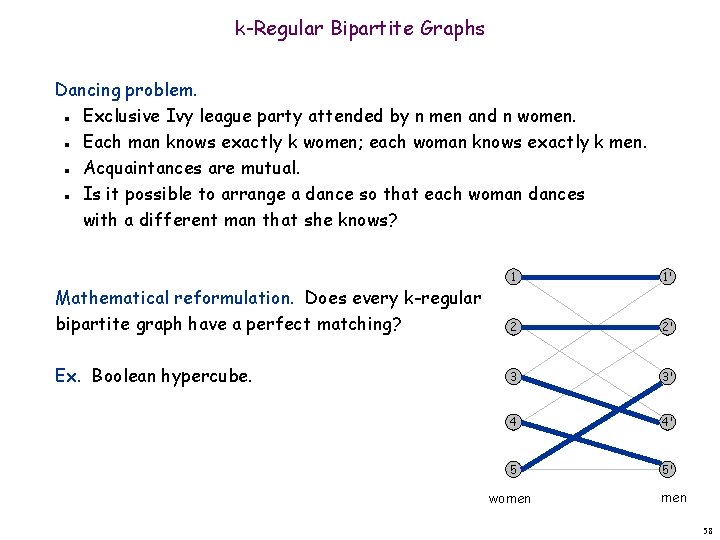 k-Regular Bipartite Graphs

Dancing problem.
- Exclusive Ivy league party attended by n men and n women.
- Each man knows exactly k women; each woman knows exactly k men.
- Acquaintances are mutual.
- Is it possible to arrange a dance so that each woman dances with a different man that she knows?

Mathematical reformulation. Does every k-regular bipartite graph have a perfect matching?

Ex. Boolean hypercube.

1
2
3
4
5
1'
2'
3'
4'
5'
women
men

58